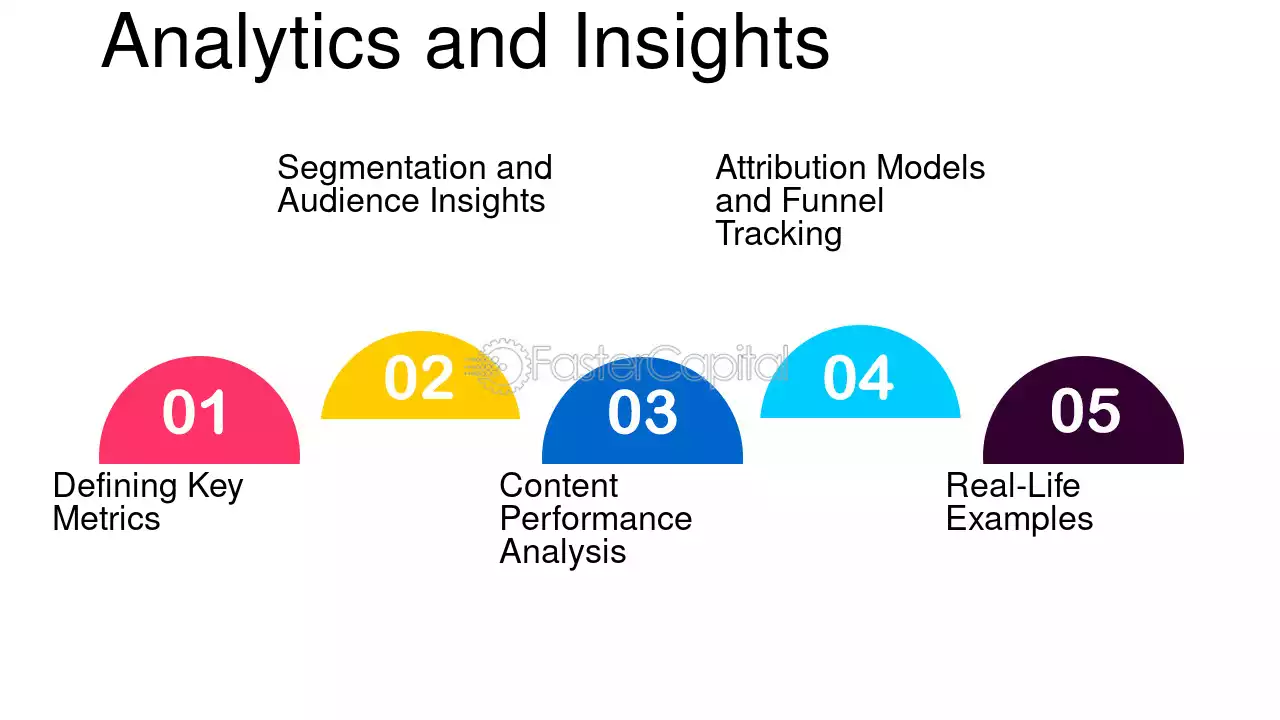 Analytics and Insights

Segmentation and Audience Insights

Attribution Models and Funnel Tracking

01

02

03

04

05

Defining Key Metrics

Content Performance Analysis

Real-Life Examples

FasterCapital